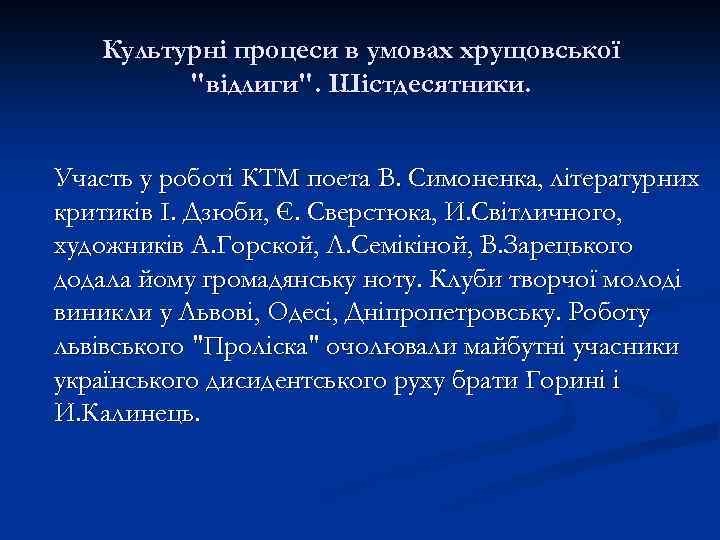 Культурні процеси в умовах хрущовської "відлиги". Шістдесятники.

Участь у роботі КТМ поета В. Симоненка, літературних критиків І. Дзюби, Є. Сверстюка, И.Світличного, художників А.Горской, Л.Семікіной, В.Зарецького додала йому громадянську ноту. Клуби творчої молоді виникли у Львові, Одесі, Дніпропетровську. Роботу львівського "Проліска" очолювали майбутні учасники українського дисидентського руху брати Горині і И.Калинець.